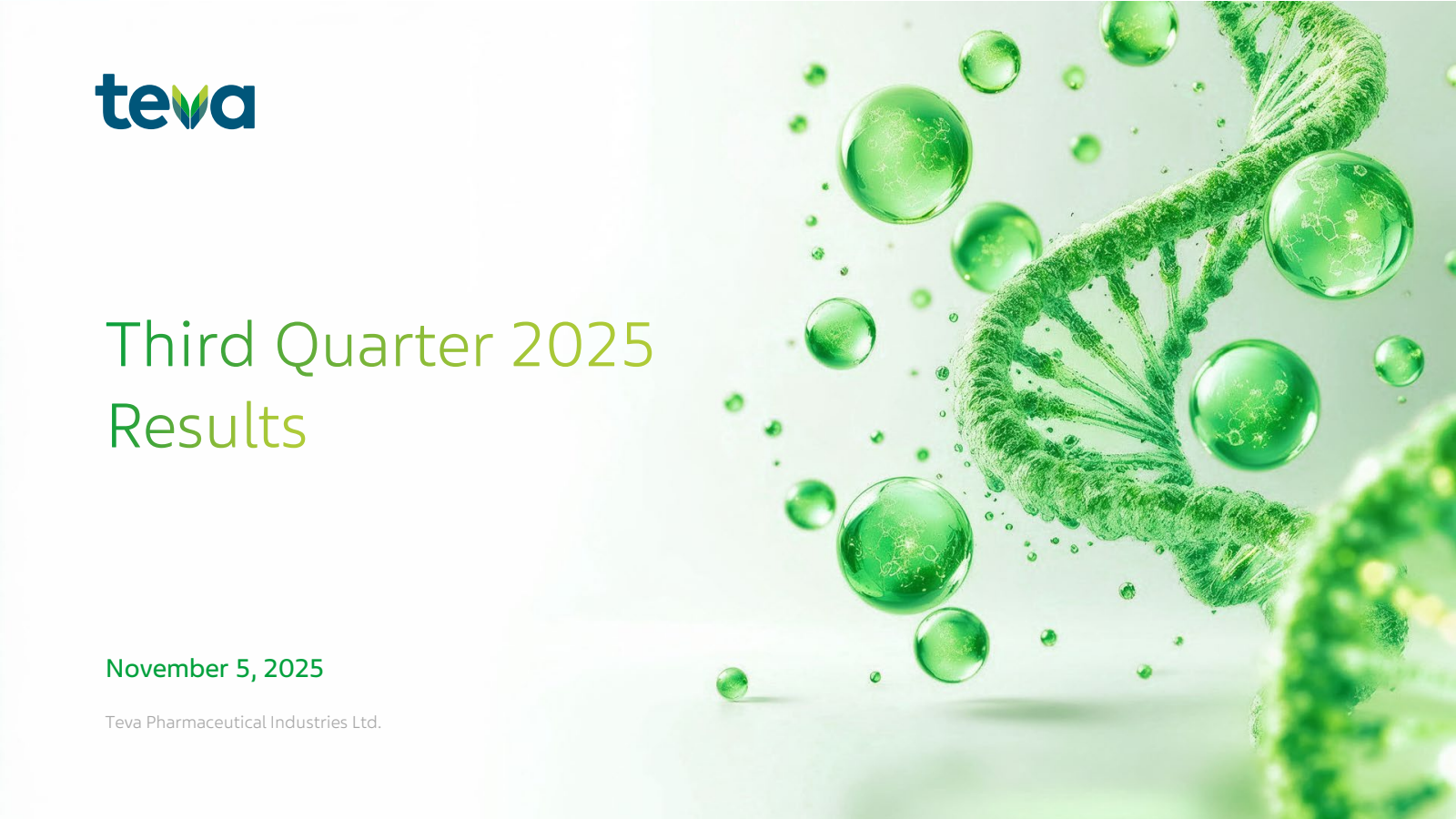 teva

Third Quarter 2025
Results

November 5, 2025

Teva Pharmaceutical Industries Ltd.